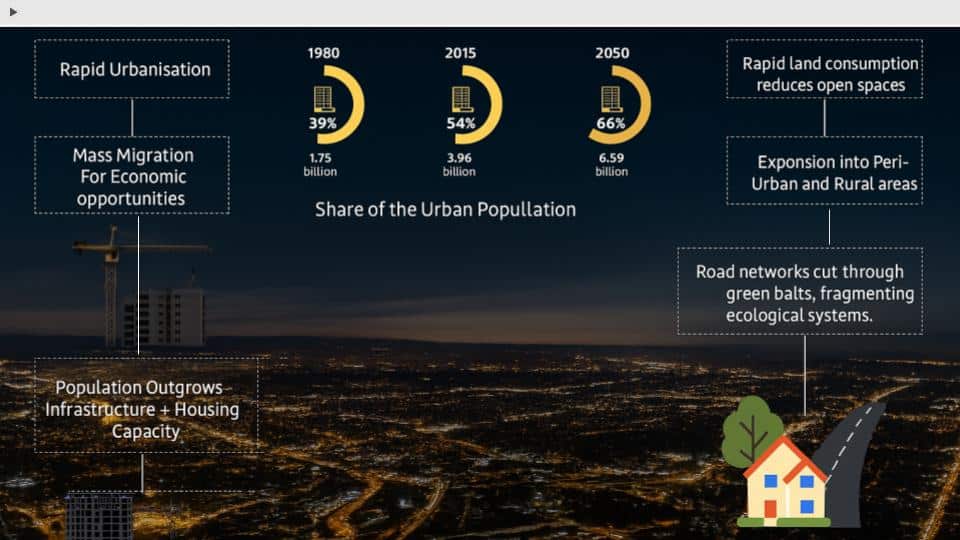 Rapid Urbanisation

Mass Migration For Economic opportunities

Population Outgrows Infrastructure + Housing Capacity

1980
39%
1.75 billion

2015
54%
3.96 billion

2050
66%
6.59 billion

Share of the Urban Popullation

Rapid land consumption reduces open spaces

Exponsion into Peri-Urban and Rural areas

Road networks cut through green balts, fragmenting ecological systems.